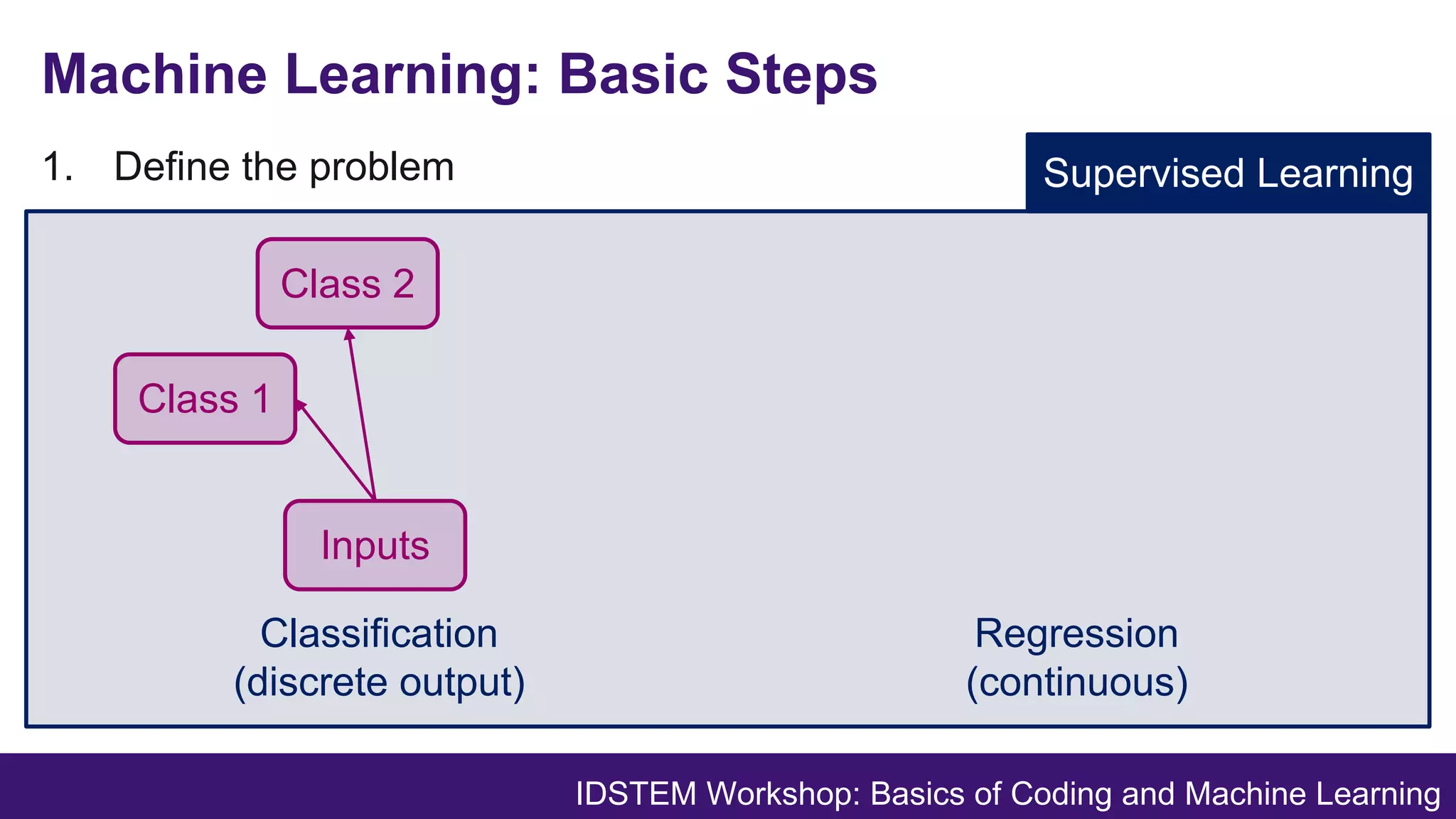 Machine Learning: Basic Steps

1. Define the problem

Supervised Learning

Class 2

Class 1

Inputs

Classification
(discrete output)

Regression
(continuous)

IDSTEM Workshop: Basics of Coding and Machine Learning